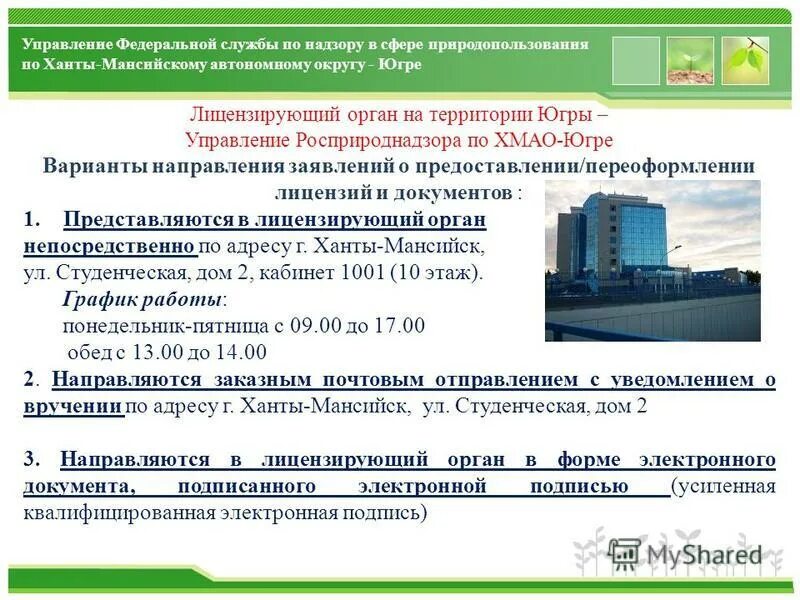 Управление Федеральной службы по надзору в сфере природопользования по Ханты-Мансийскому автономному округу - Югре

Лицензирующий орган на территории Югры – Управление Росприроднадзора по ХМАО-Югре

Варианты направления заявлений о предоставлении/переоформлении лицензий и документов :

1. Представляются в лицензирующий орган непосредственно по адресу г. Ханты-Мансийск, ул. Студенческая, дом 2, кабинет 1001 (10 этаж).

График работы:
понедельник-пятница с 09.00 до 17.00
обед с 13.00 до 14.00

2. Направляются заказным почтовым отправлением с уведомлением о вручении по адресу г. Ханты-Мансийск, ул. Студенческая, дом 2

3. Направляются в лицензирующий орган в форме электронного документа, подписанного электронной подписью (усиленная квалифицированная электронная подпись)

MyShared